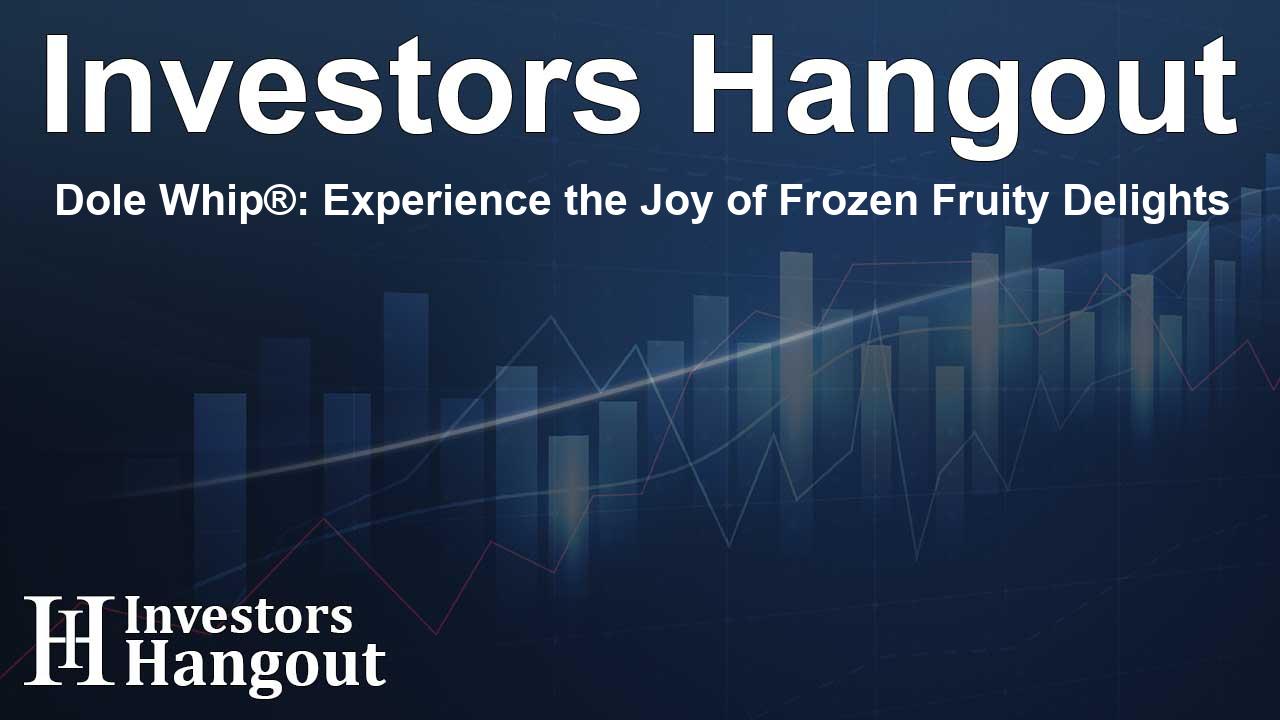 Investors Hangout

Dole Whip®: Experience the Joy of Frozen Fruity Delights

IH Investors Hangout